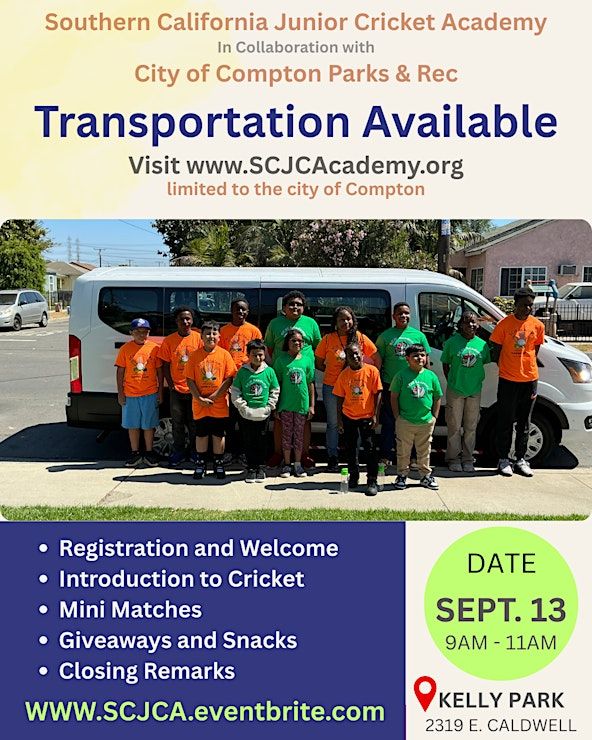 Southern California Junior Cricket Academy
In Collaboration with
City of Compton Parks & Rec
Transportation Available
Visit www.SCJCAcademy.org
limited to the city of Compton

• Registration and Welcome
• Introduction to Cricket
• Mini Matches
• Giveaways and Snacks
• Closing Remarks

WWW.SCJCA.eventbrite.com

DATE
SEPT. 13
9AM - 11AM

KELLY PARK
2319 E. CALDWELL